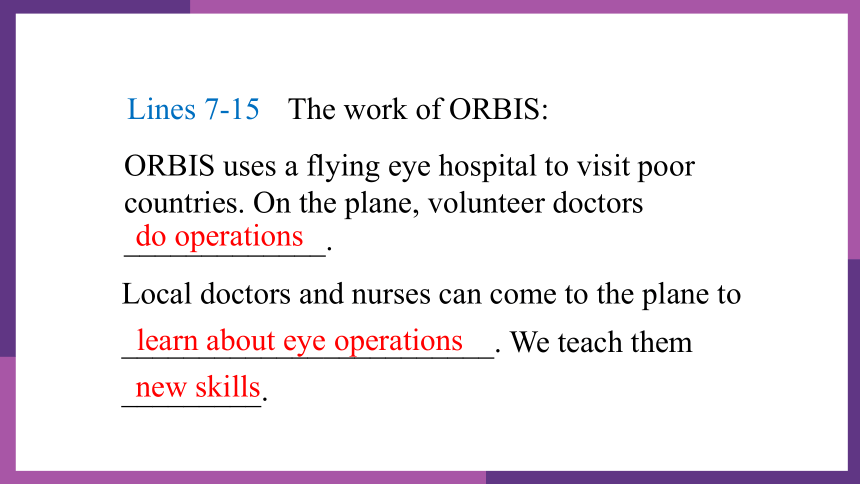 Lines 7-15 The work of ORBIS:

ORBIS uses a flying eye hospital to visit poor countries. On the plane, volunteer doctors do operations.

Local doctors and nurses can come to the plane to learn about eye operations. We teach them new skills.